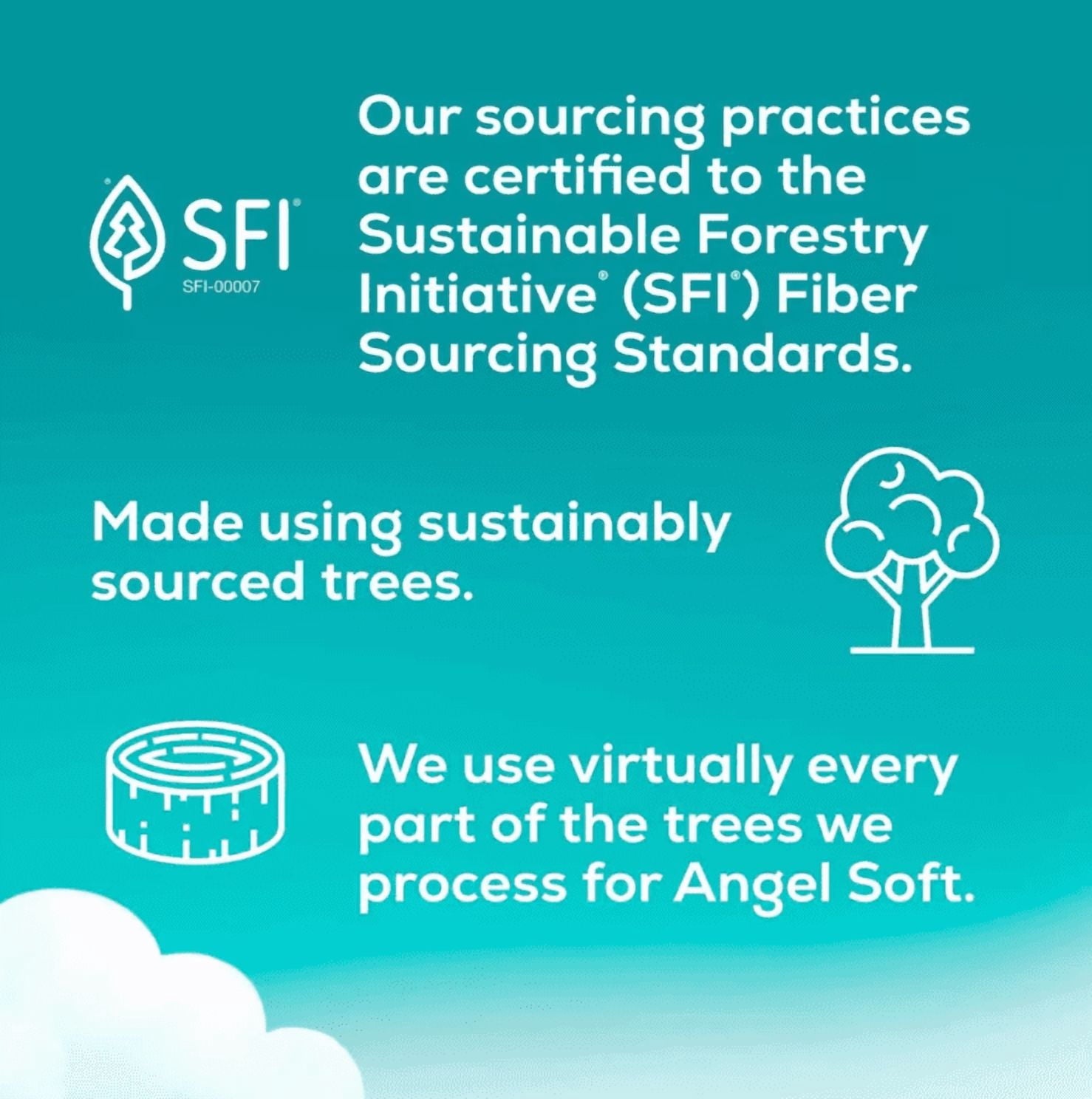 SFI®
SFI-00007

Our sourcing practices are certified to the Sustainable Forestry Initiative® (SFI®) Fiber Sourcing Standards.

Made using sustainably sourced trees.

We use virtually every part of the trees we process for Angel Soft.